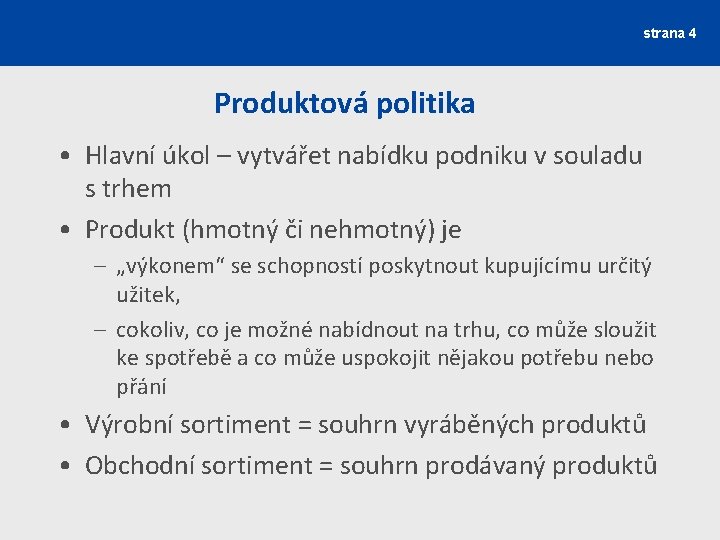 strana 4

Produktová politika

• Hlavní úkol – vytvářet nabídku podniku v souladu s trhem
• Produkt (hmotný či nehmotný) je
  – „výkonem“ se schopností poskytnout kupujícímu určitý užitek,
  – cokoliv, co je možné nabídnout na trhu, co může sloužit ke spotřebě a co může uspokojit nějakou potřebu nebo přání
• Výrobní sortiment = souhrn vyráběných produktů
• Obchodní sortiment = souhrn prodávaný produktů